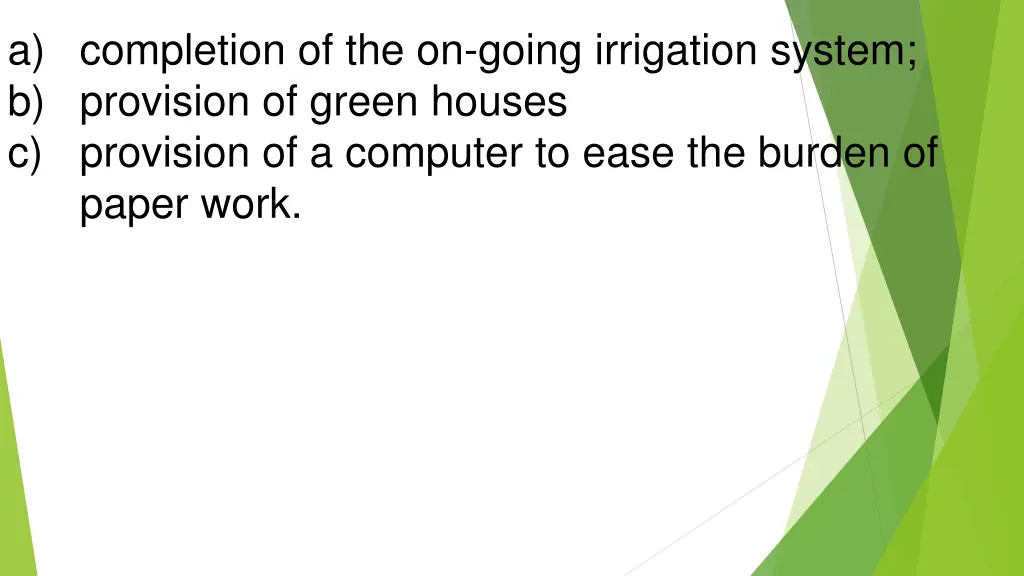 a) completion of the on-going irrigation system;
b) provision of green houses
c) provision of a computer to ease the burden of paper work.